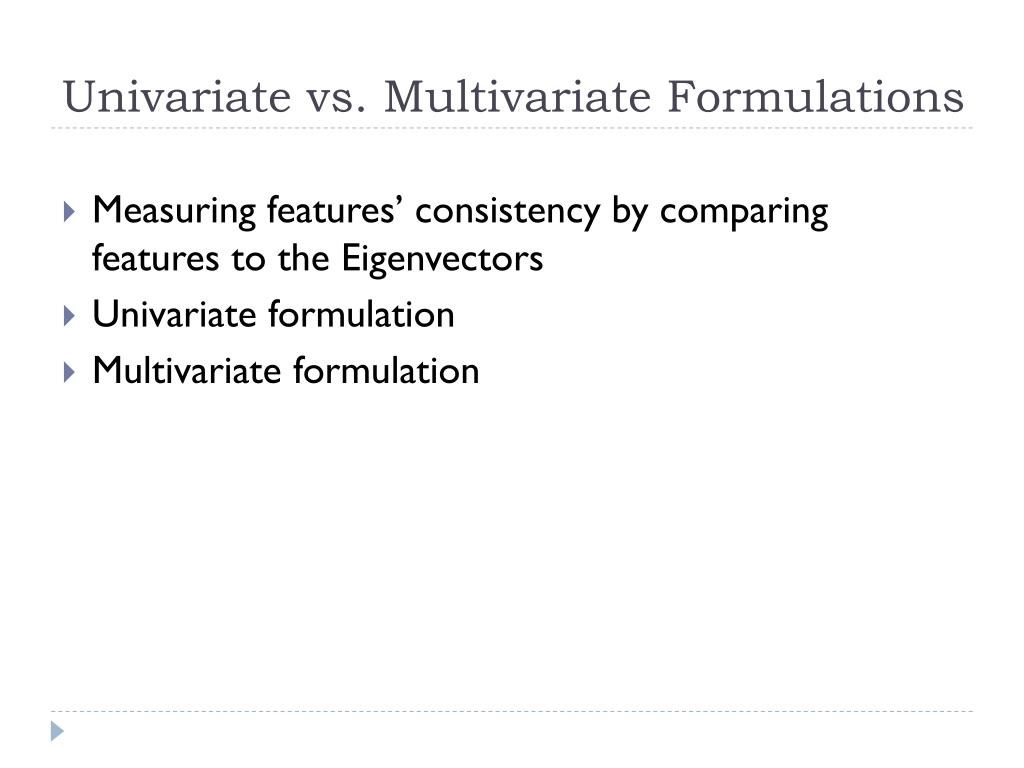 Univariate vs. Multivariate Formulations

Measuring features’ consistency by comparing features to the Eigenvectors

Univariate formulation

Multivariate formulation